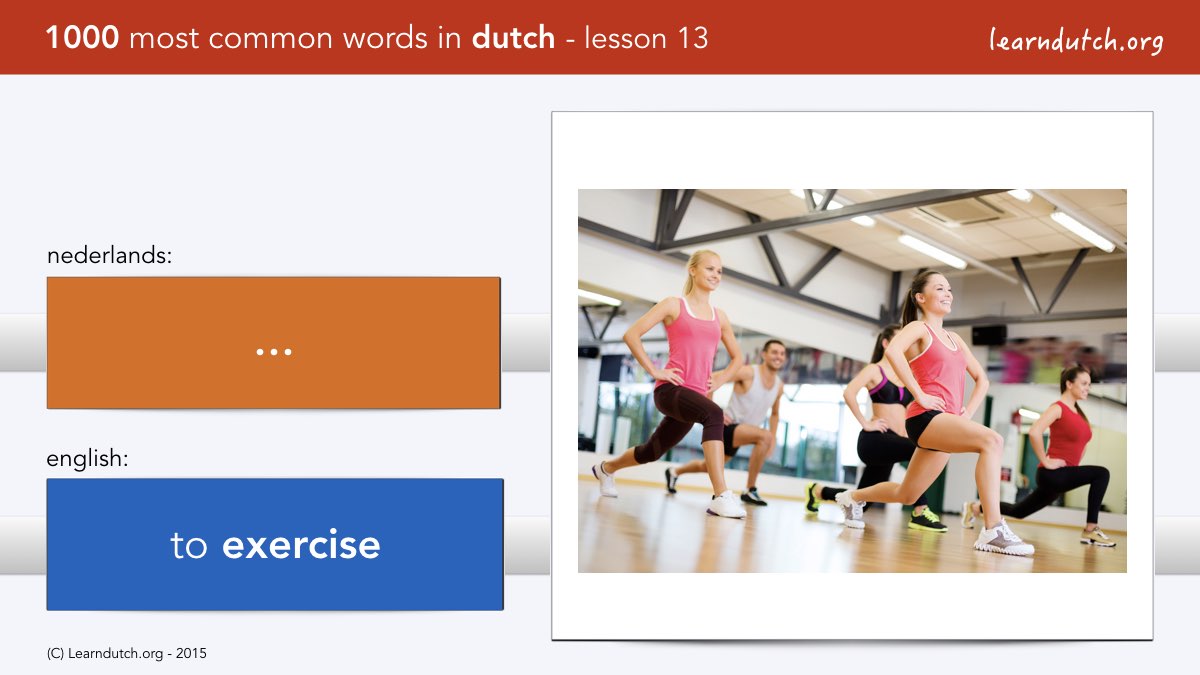 1000 most common words in dutch - lesson 13

learndutch.org

nederlands:

...

english:

to exercise

(C) Learndutch.org - 2015